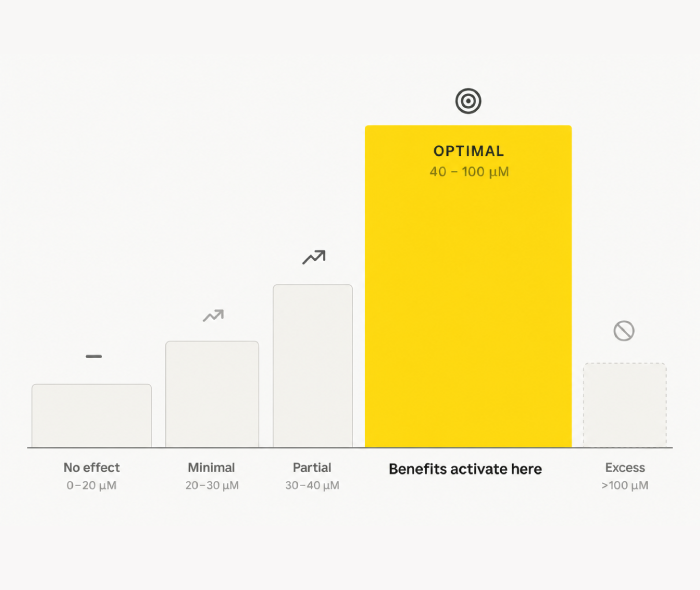 OPTIMAL
40 – 100 µM

No effect
0–20 µM

Minimal
20–30 µM

Partial
30–40 µM

Benefits activate here

Excess
>100 µM